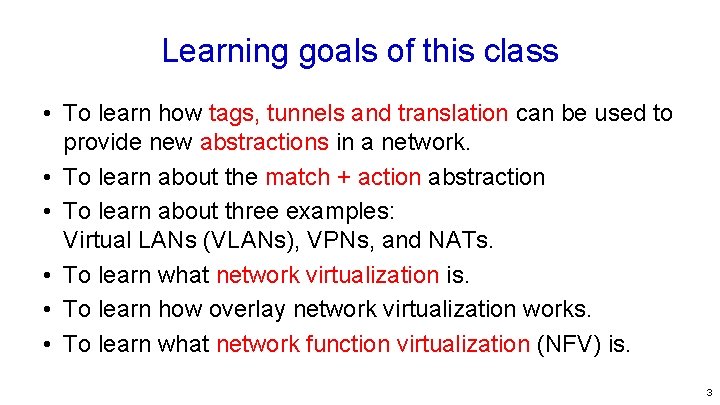 Learning goals of this class

• To learn how tags, tunnels and translation can be used to provide new abstractions in a network.
• To learn about the match + action abstraction
• To learn about three examples: Virtual LANs (VLANs), VPNs, and NATs.
• To learn what network virtualization is.
• To learn how overlay network virtualization works.
• To learn what network function virtualization (NFV) is.

3